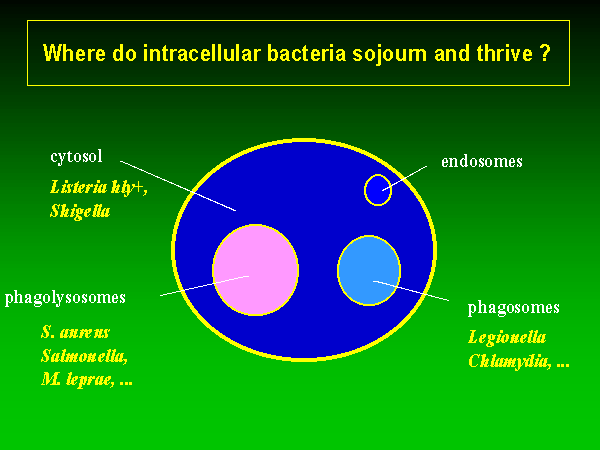 Where do intracellular bacteria sojourn and thrive ?

cytosol

Listeria hly+,
Shigella

endosomes

phagolysosomes

S. aureus
Salmonella,
M. leprae, ...

phagosomes

Legionella
Chlamydia, ...